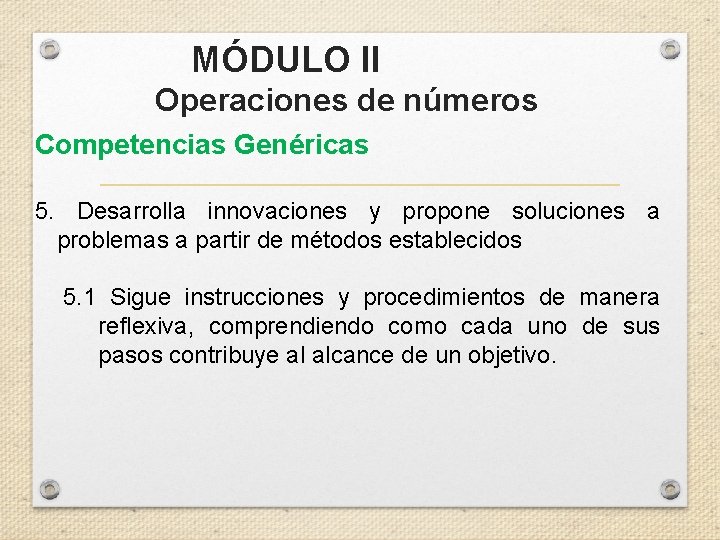 MÓDULO II
Operaciones de números

Competencias Genéricas

5. Desarrolla innovaciones y propone soluciones a problemas a partir de métodos establecidos

5.1 Sigue instrucciones y procedimientos de manera reflexiva, comprendiendo como cada uno de sus pasos contribuye al alcance de un objetivo.